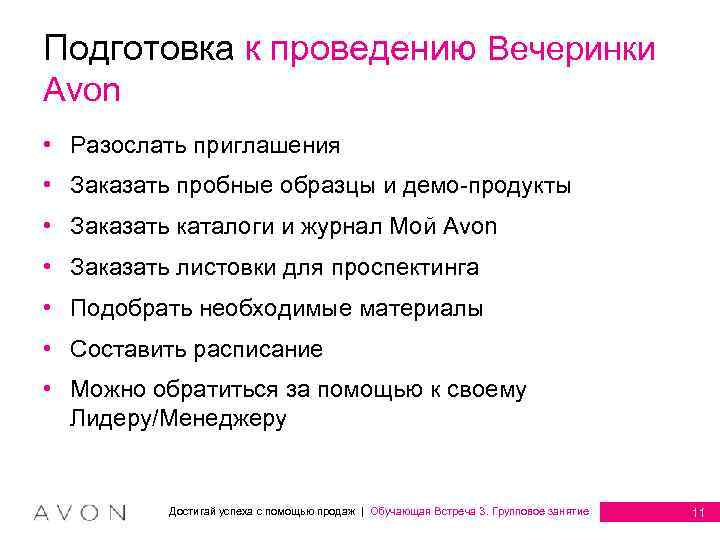 Подготовка к проведению Вечеринки Avon

• Разослать приглашения
• Заказать пробные образцы и демо-продукты
• Заказать каталоги и журнал Мой Avon
• Заказать листовки для проспектинга
• Подобрать необходимые материалы
• Составить расписание
• Можно обратиться за помощью к своему Лидеру/Менеджеру

AVON Достигай успеха с помощью продаж | Обучающая Встреча 3. Групповое занятие 11